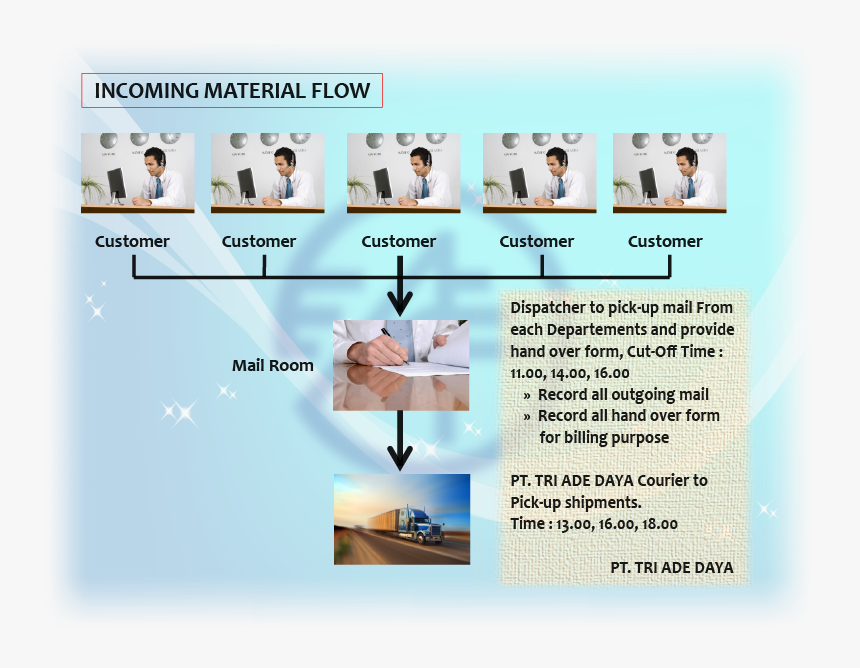 INCOMING MATERIAL FLOW

Customer

Customer

Customer

Customer

Customer

Mail Room

Dispatcher to pick-up mail From each Departements and provide hand over form, Cut-Off Time : 11.00, 14.00, 16.00

» Record all outgoing mail

» Record all hand over form for billing purpose

PT. TRI ADE DAYA Courier to Pick-up shipments.
Time : 13.00, 16.00, 18.00

PT. TRI ADE DAYA